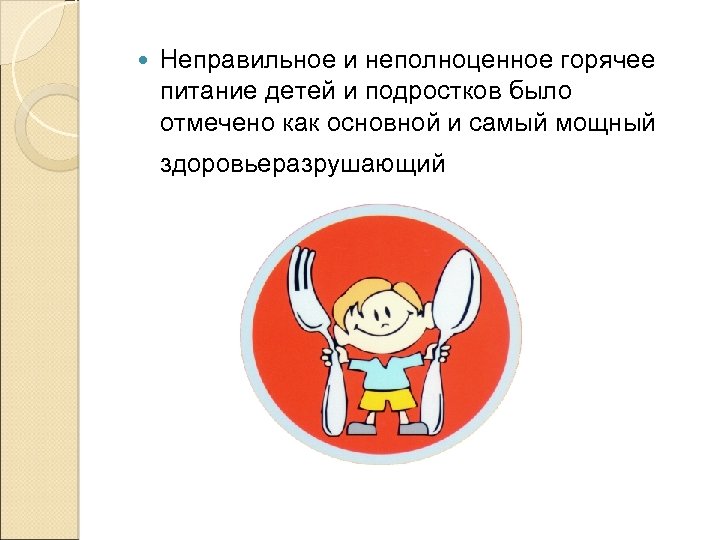 Неправильное и неполноценное горячее питание детей и подростков было отмечено как основной и самый мощный здоровьеразрушающий